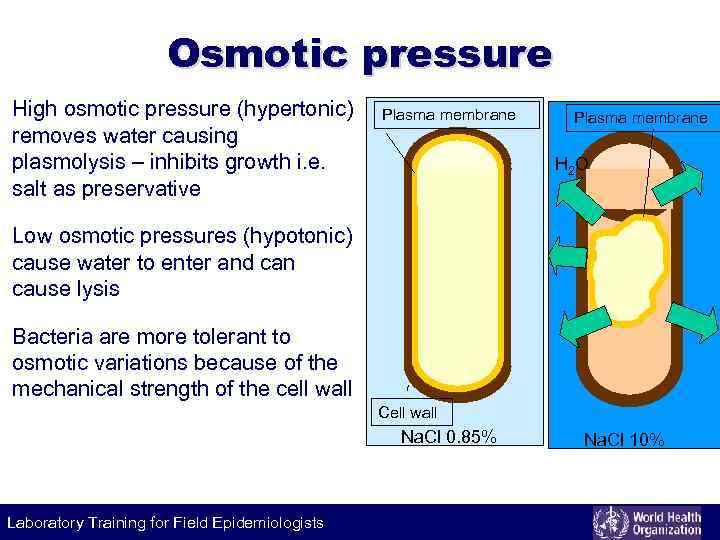 Osmotic pressure

High osmotic pressure (hypertonic) removes water causing plasmolysis – inhibits growth i.e. salt as preservative

Low osmotic pressures (hypotonic) cause water to enter and can cause lysis

Bacteria are more tolerant to osmotic variations because of the mechanical strength of the cell wall

Plasma membrane

Cell wall

NaCl 0.85%

Plasma membrane

$H_2O$

NaCl 10%

Laboratory Training for Field Epidemiologists

World Health Organization